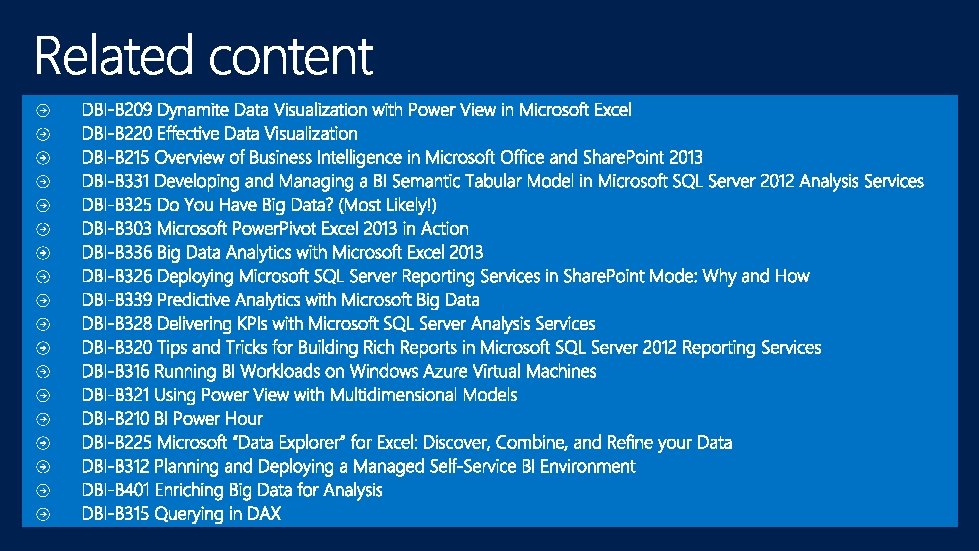 Related content

DBI-B209 Dynamite Data Visualization with Power View in Microsoft Excel
DBI-B220 Effective Data Visualization
DBI-B215 Overview of Business Intelligence in Microsoft Office and SharePoint 2013
DBI-B331 Developing and Managing a BI Semantic Tabular Model in Microsoft SQL Server 2012 Analysis Services
DBI-B325 Do You Have Big Data? (Most Likely!)
DBI-B303 Microsoft PowerPivot Excel 2013 in Action
DBI-B336 Big Data Analytics with Microsoft Excel 2013
DBI-B326 Deploying Microsoft SQL Server Reporting Services in SharePoint Mode: Why and How
DBI-B339 Predictive Analytics with Microsoft Big Data
DBI-B328 Delivering KPIs with Microsoft SQL Server Analysis Services
DBI-B320 Tips and Tricks for Building Rich Reports in Microsoft SQL Server 2012 Reporting Services
DBI-B316 Running BI Workloads on Windows Azure Virtual Machines
DBI-B321 Using Power View with Multidimensional Models
DBI-B210 BI Power Hour
DBI-B225 Microsoft "Data Explorer" for Excel: Discover, Combine, and Refine your Data
DBI-B312 Planning and Deploying a Managed Self-Service BI Environment
DBI-B401 Enriching Big Data for Analysis
DBI-B315 Querying in DAX